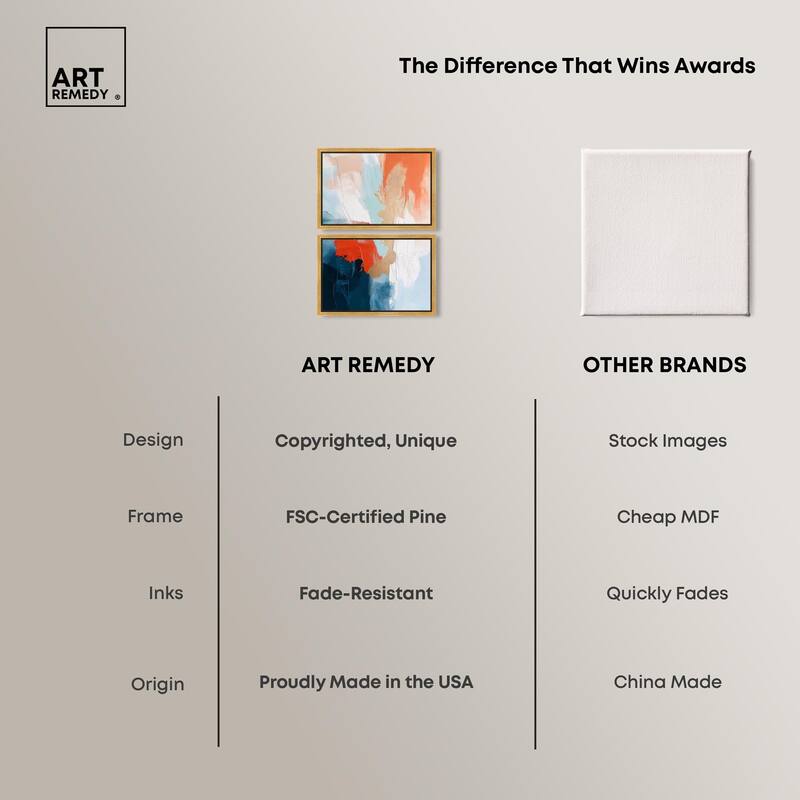 ART REMEDY ®

The Difference That Wins Awards

|  | ART REMEDY | OTHER BRANDS |
|---|---|---|
| Design | Copyrighted, Unique | Stock Images |
| Frame | FSC-Certified Pine | Cheap MDF |
| Inks | Fade-Resistant | Quickly Fades |
| Origin | Proudly Made in the USA | China Made |